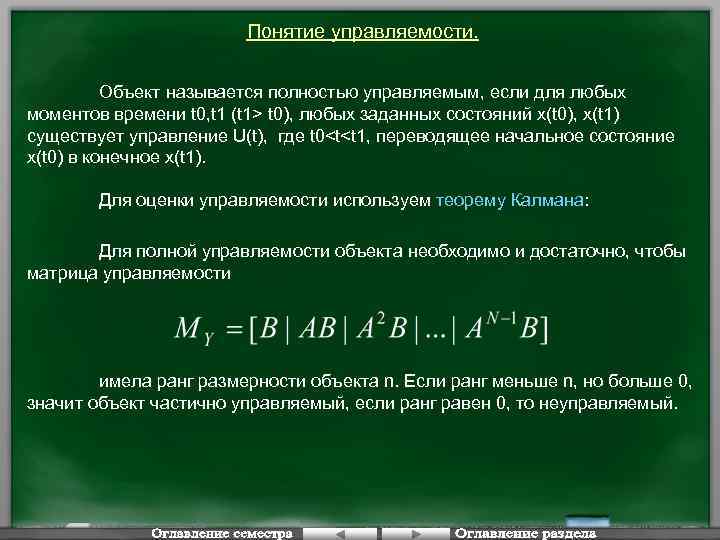 Понятие управляемости.

Объект называется полностью управляемым, если для любых моментов времени t0,t1 (t1> t0), любых заданных состояний x(t0), x(t1) существует управление U(t), где t0<t<t1, переводящее начальное состояние x(t0) в конечное x(t1).

Для оценки управляемости используем теорему Калмана:

Для полной управляемости объекта необходимо и достаточно, чтобы матрица управляемости

$M_Y = [B \mid AB \mid A^2 B \mid ... \mid A^{N-1} B]$

имела ранг размерности объекта n. Если ранг меньше n, но больше 0, значит объект частично управляемый, если ранг равен 0, то неуправляемый.

Оглавление семестра

Оглавление раздела